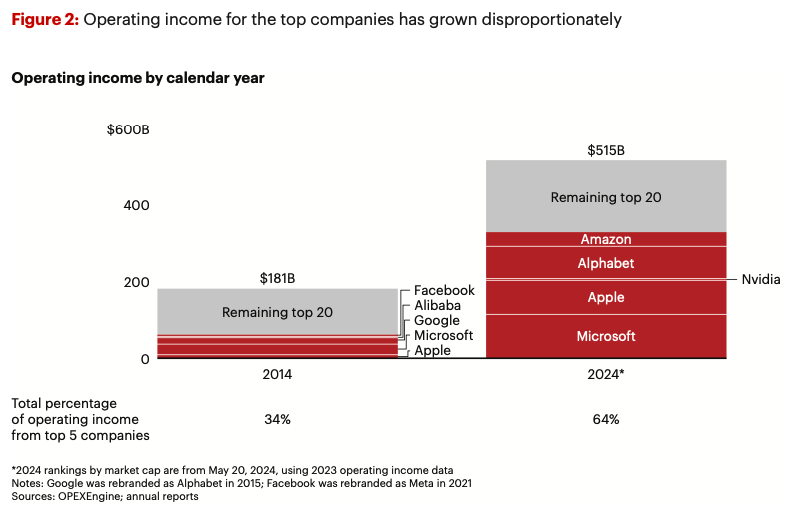 **Figure 2:** Operating income for the top companies has grown disproportionately

**Operating income by calendar year**

$600B

400

200

0

$181B

Remaining top 20

Facebook
Alibaba
Google
Microsoft
Apple

2014

$515B

Remaining top 20

Amazon

Alphabet

Nvidia

Apple

Microsoft

2024*

Total percentage of operating income from top 5 companies

34%

64%

*2024 rankings by market cap are from May 20, 2024, using 2023 operating income data
Notes: Google was rebranded as Alphabet in 2015; Facebook was rebranded as Meta in 2021
Sources: OPEXEngine; annual reports